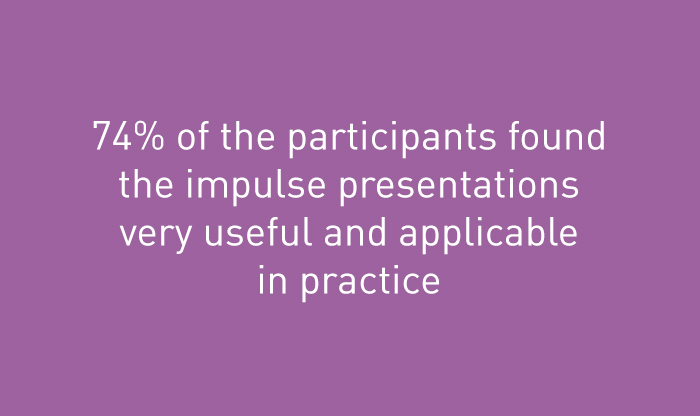 74% of the participants found the impulse presentations very useful and applicable in practice